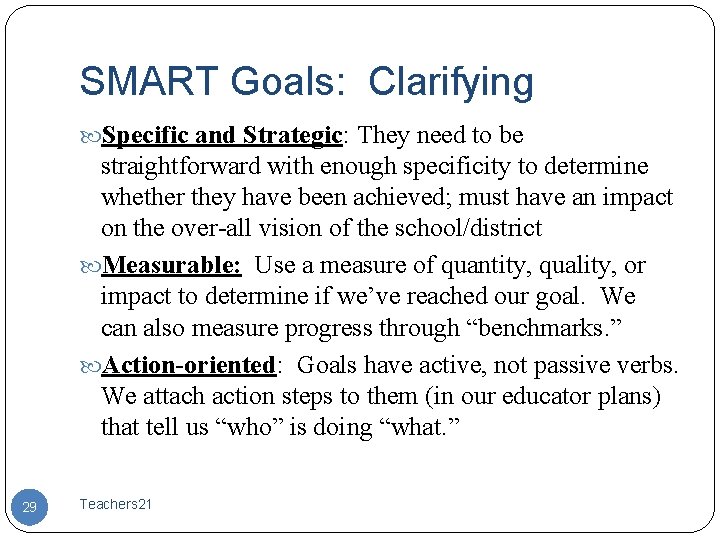 SMART Goals: Clarifying

Specific and Strategic: They need to be straightforward with enough specificity to determine whether they have been achieved; must have an impact on the over-all vision of the school/district

Measurable: Use a measure of quantity, quality, or impact to determine if we've reached our goal. We can also measure progress through "benchmarks."

Action-oriented: Goals have active, not passive verbs. We attach action steps to them (in our educator plans) that tell us "who" is doing "what."

29

Teachers21